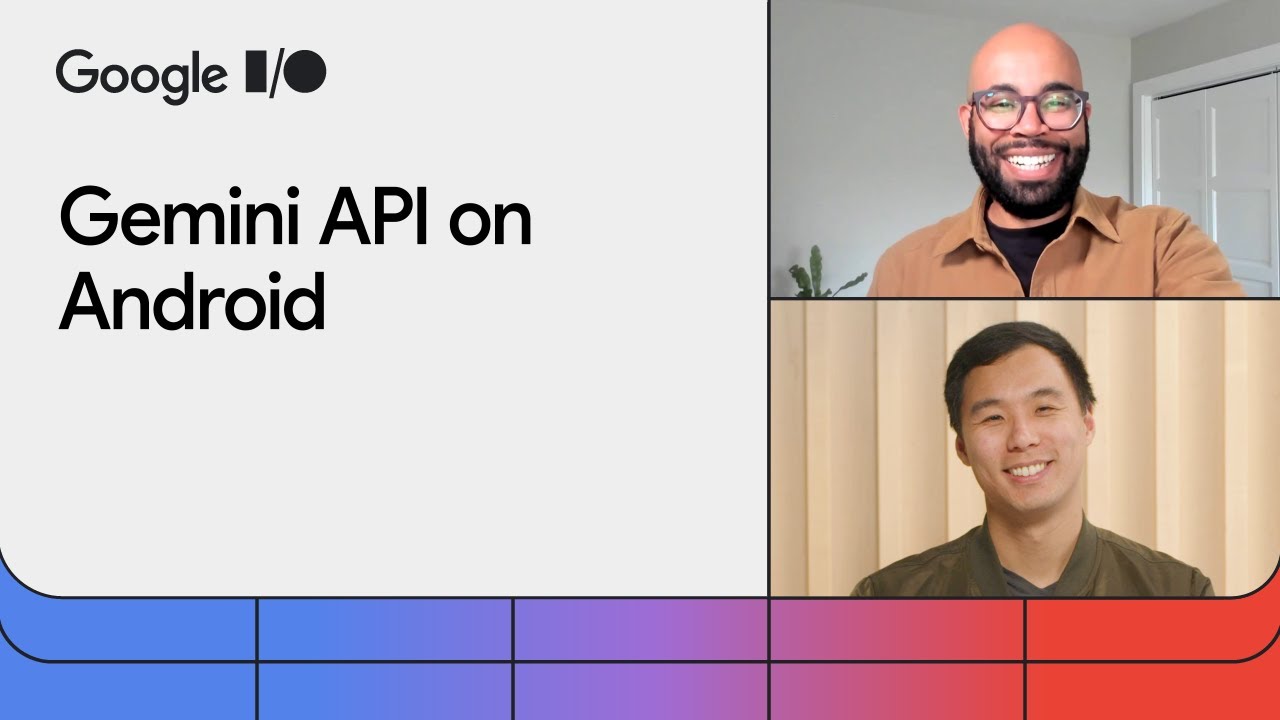 Google I/O

Gemini API on Android